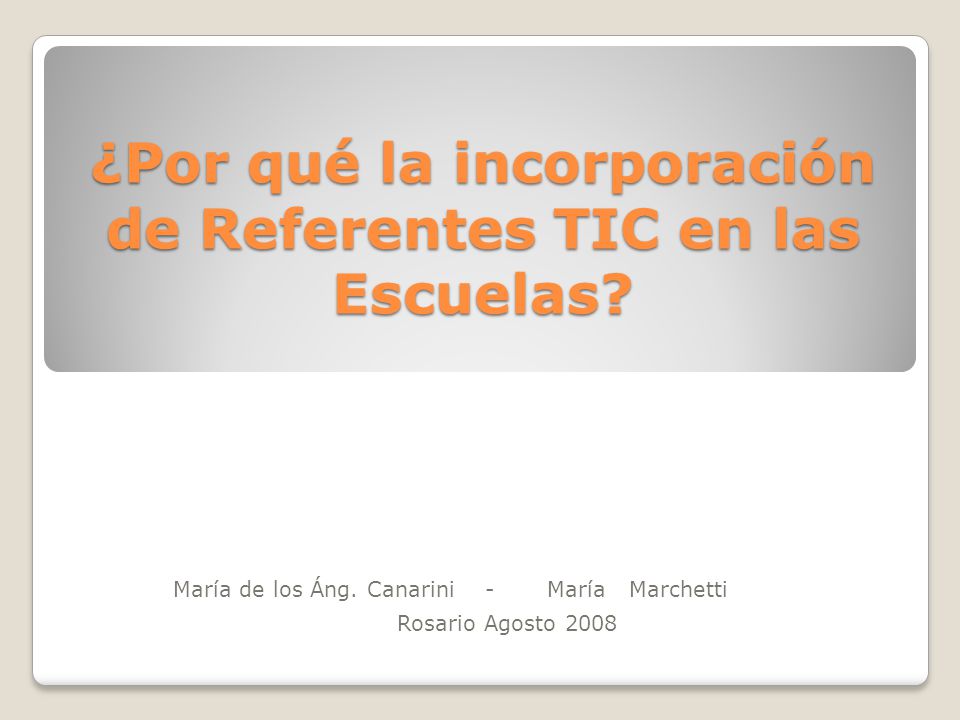 ¿Por qué la incorporación de Referentes TIC en las Escuelas?

María de los Áng. Canarini - María Marchetti
Rosario Agosto 2008